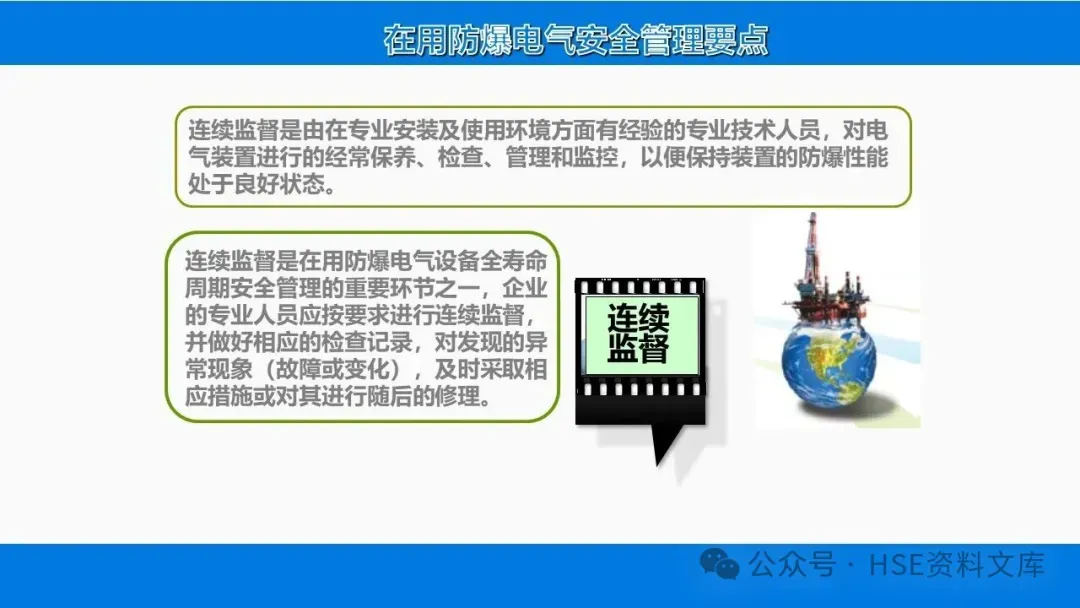 在用防爆电气安全管理要点

连续监督是由在专业安装及使用环境方面有经验的专业技术人员，对电气装置进行的经常保养、检查、管理和监控，以便保持装置的防爆性能处于良好状态。

连续监督是在用防爆电气设备全寿命周期安全管理的重要环节之一，企业的专业人员应按要求进行连续监督，并做好相应的检查记录，对发现的异常现象（故障或变化），及时采取相应措施或对其进行随后的修理。

连续监督

公众号 · HSE资料文库